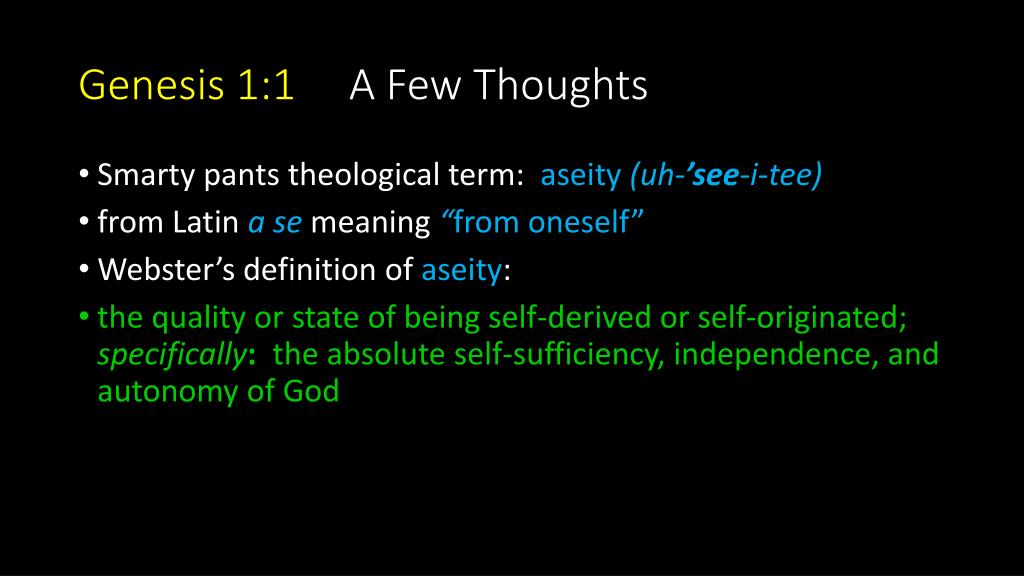 Genesis 1:1 A Few Thoughts

• Smarty pants theological term: aseity (uh-’see-i-tee)
• from Latin a se meaning “from oneself”
• Webster’s definition of aseity:
• the quality or state of being self-derived or self-originated; specifically: the absolute self-sufficiency, independence, and autonomy of God